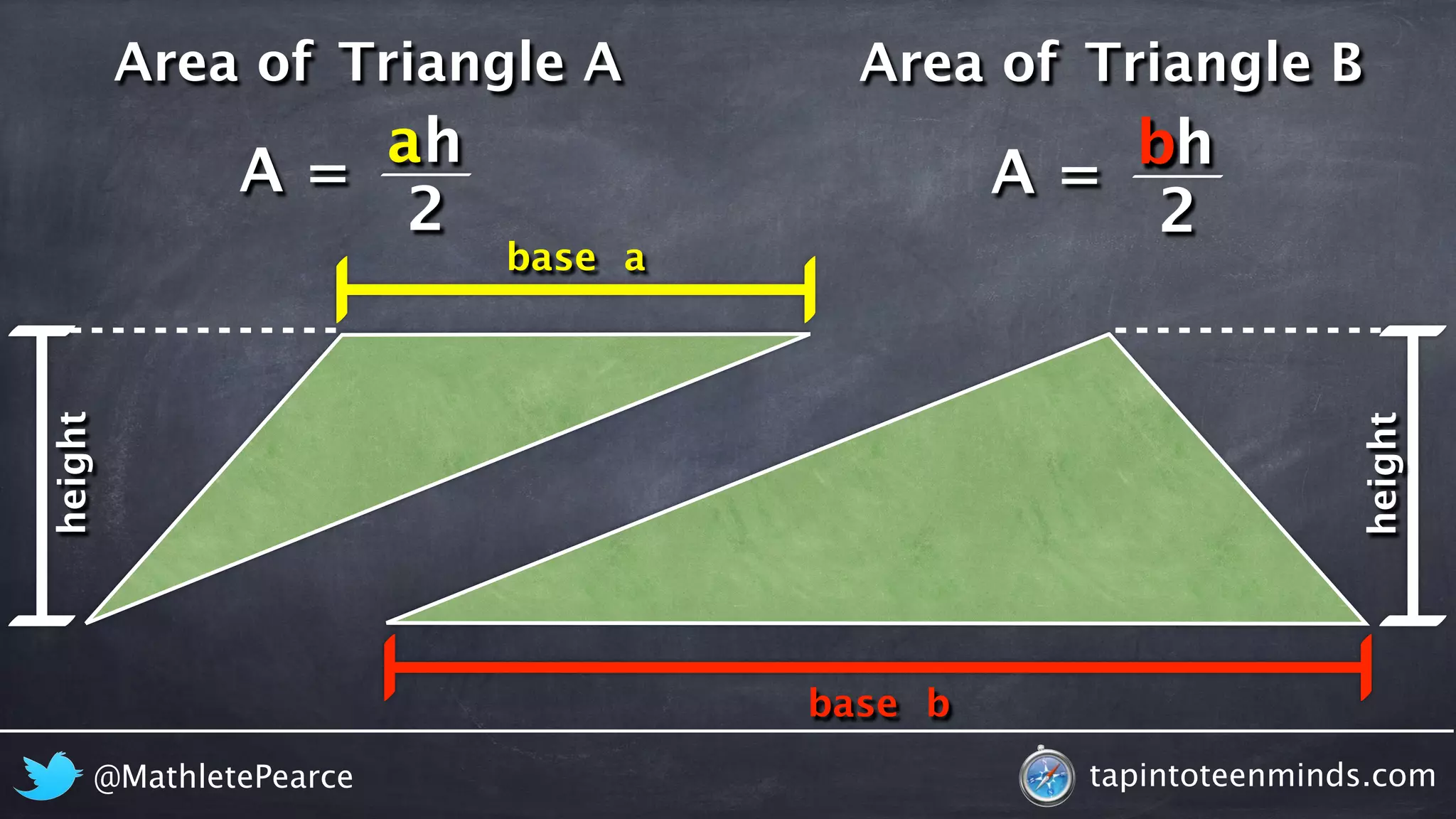 Area of Triangle A

$A = \frac{ah}{2}$

Area of Triangle B

$A = \frac{bh}{2}$

base a

height

height

base b

@MathletePearce

tapintoteenminds.com